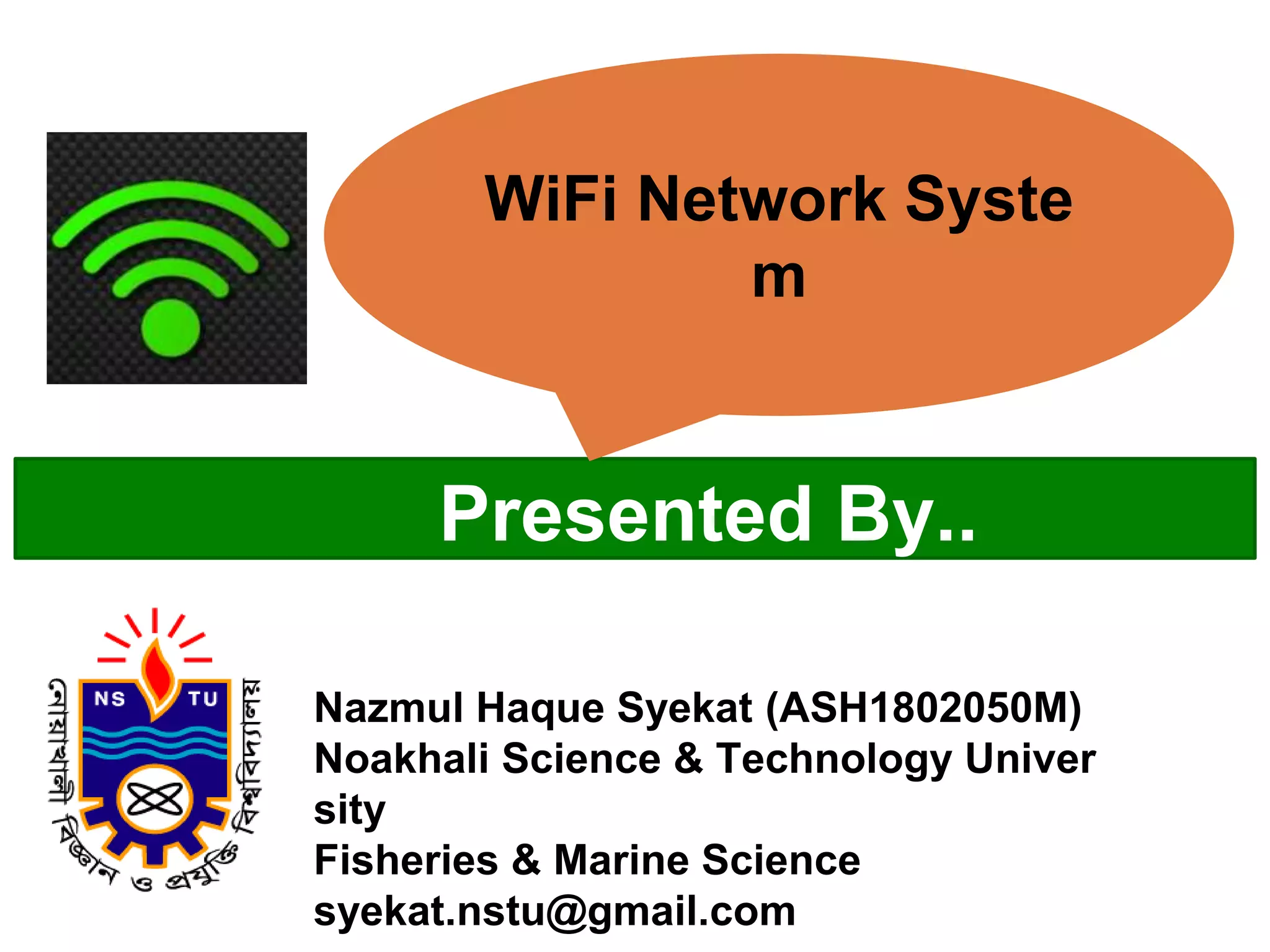 WiFi Network System

Presented By..

NS TU
নোয়াখালী বিজ্ঞান ও প্রযুক্তি বিশ্ববিদ্যালয়

Nazmul Haque Syekat (ASH1802050M)
Noakhali Science & Technology University
Fisheries & Marine Science
syekat.nstu@gmail.com